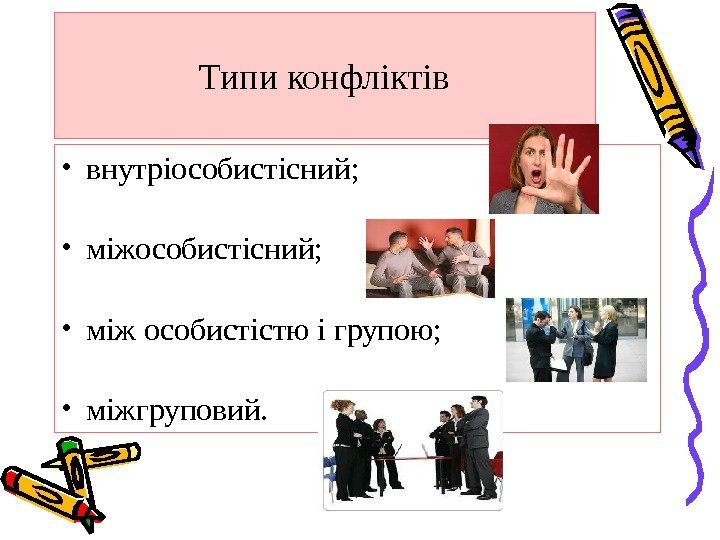 Типи конфліктів

• внутріособистісний;

• міжособистісний;

• між особистістю і групою;

• міжгруповий.